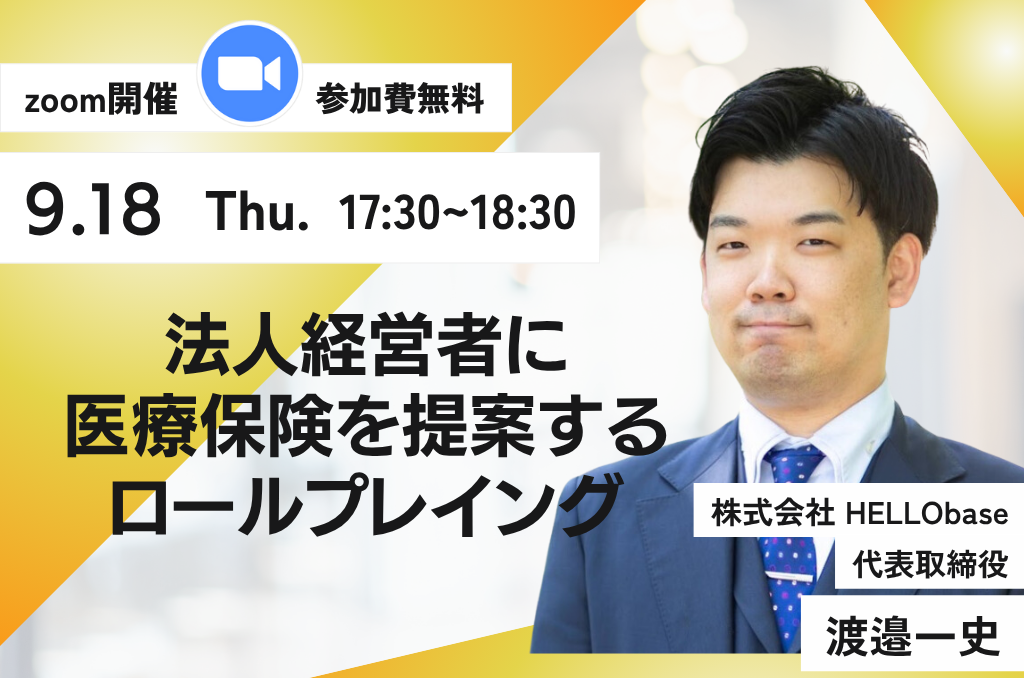 zoom開催 参加費無料

9.18 Thu. 17:30~18:30

法人経営者に
医療保険を提案する
ロールプレイング

株式会社 HELLObase
代表取締役
渡邉一史